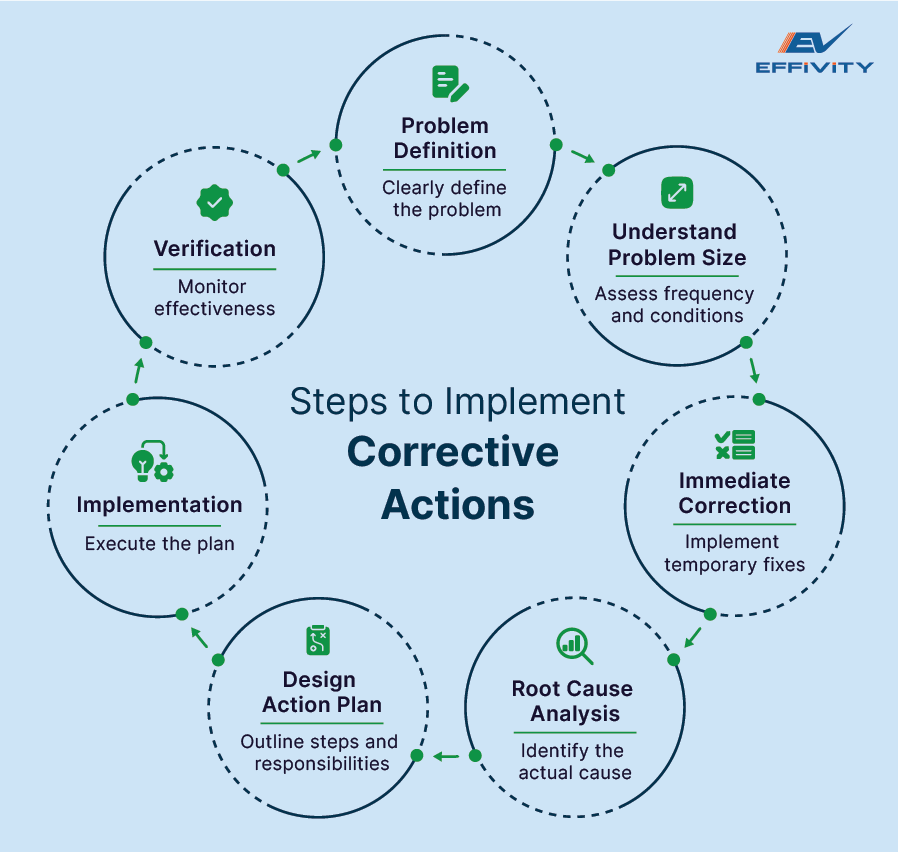 EV
EFFIVITY

Steps to Implement
Corrective Actions

Problem Definition
Clearly define the problem

Understand Problem Size
Assess frequency and conditions

Immediate Correction
Implement temporary fixes

Root Cause Analysis
Identify the actual cause

Design Action Plan
Outline steps and responsibilities

Implementation
Execute the plan

Verification
Monitor effectiveness